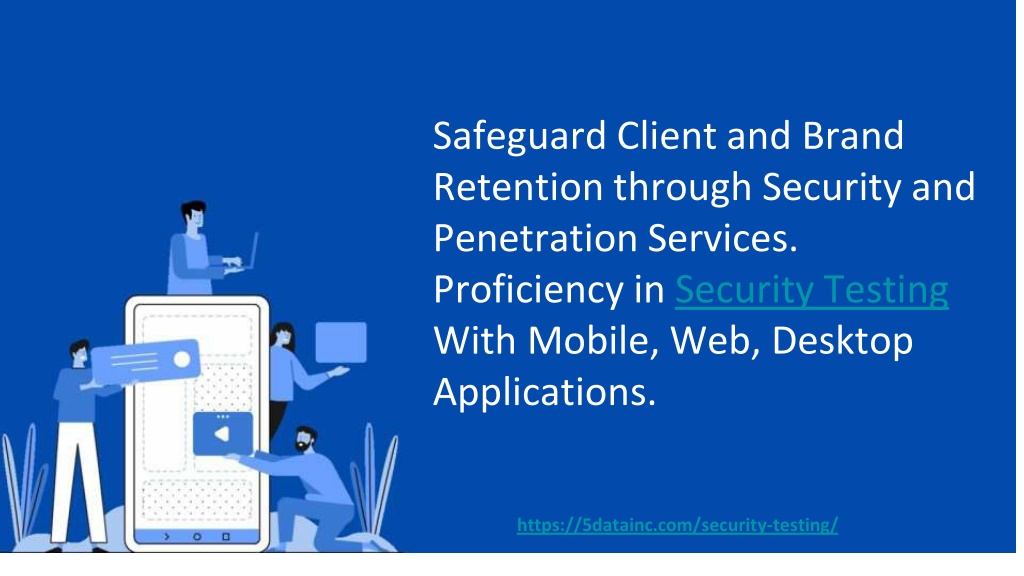 Safeguard Client and Brand Retention through Security and Penetration Services. Proficiency in Security Testing With Mobile, Web, Desktop Applications.

https://5datainc.com/security-testing/